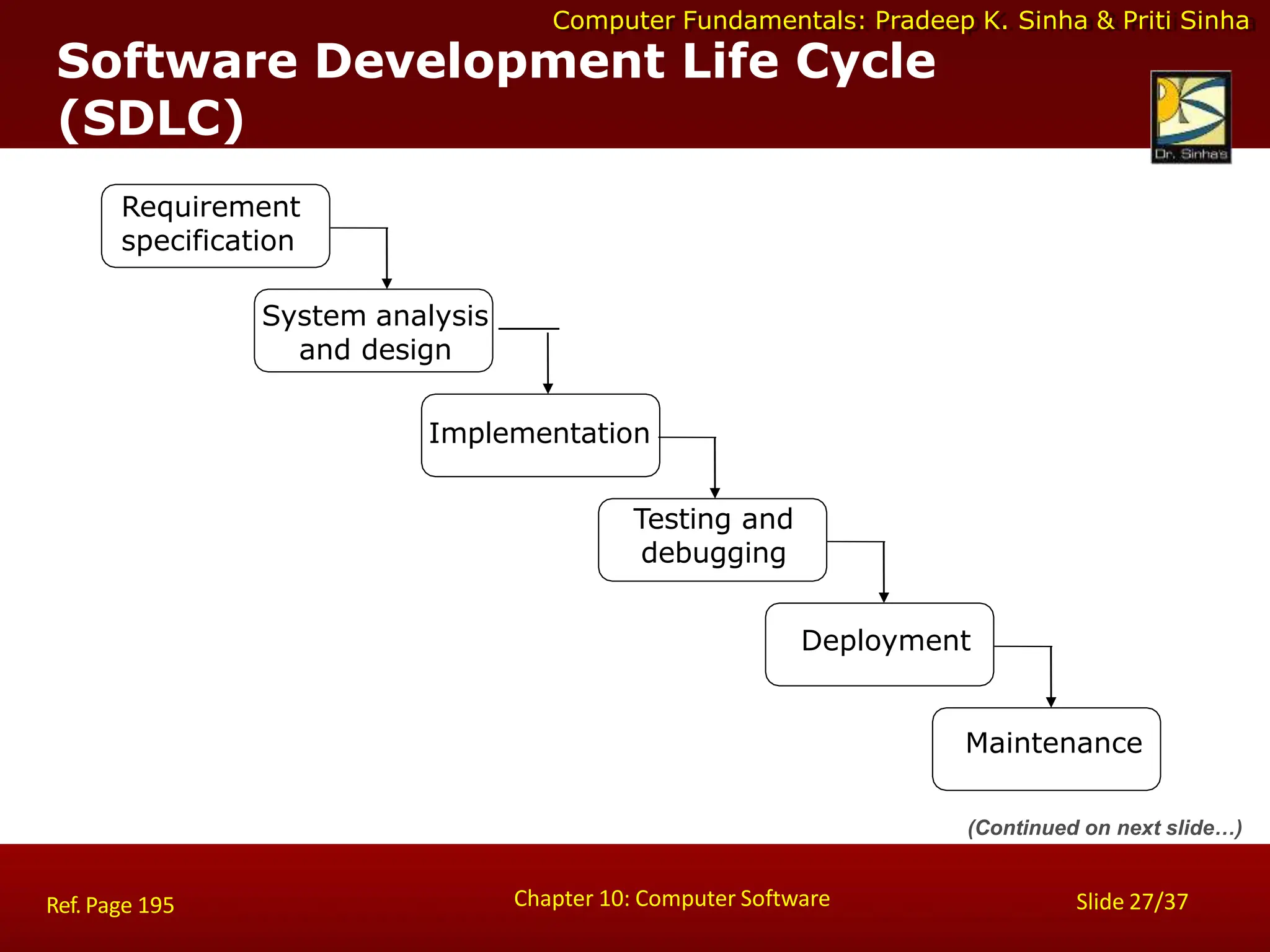 Computer Fundamentals: Pradeep K. Sinha & Priti Sinha

Software Development Life Cycle (SDLC)

Dr. Sinha's

Requirement specification

System analysis and design

Implementation

Testing and debugging

Deployment

Maintenance

(Continued on next slide…)

Ref. Page 195

Chapter 10: Computer Software

Slide 27/37